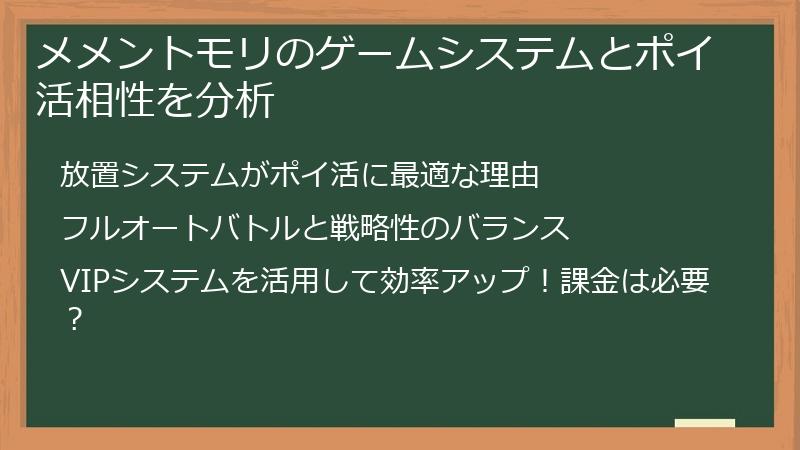 メメントモリのゲームシステムとポイ活相性を分析

放置システムがポイ活に最適な理由

フルオートバトルと戦略性のバランス

VIPシステムを活用して効率アップ！課金は必要？